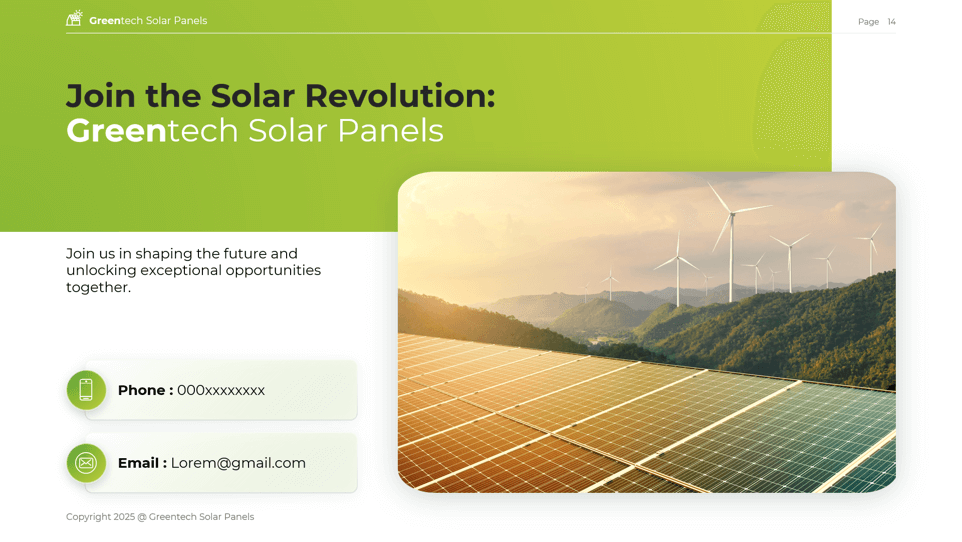 Greentech Solar Panels

Page 14

Join the Solar Revolution:
Greentech Solar Panels

Join us in shaping the future and unlocking exceptional opportunities together.

Phone : 000xxxxxxxx

Email : Lorem@gmail.com

Copyright 2025 @ Greentech Solar Panels